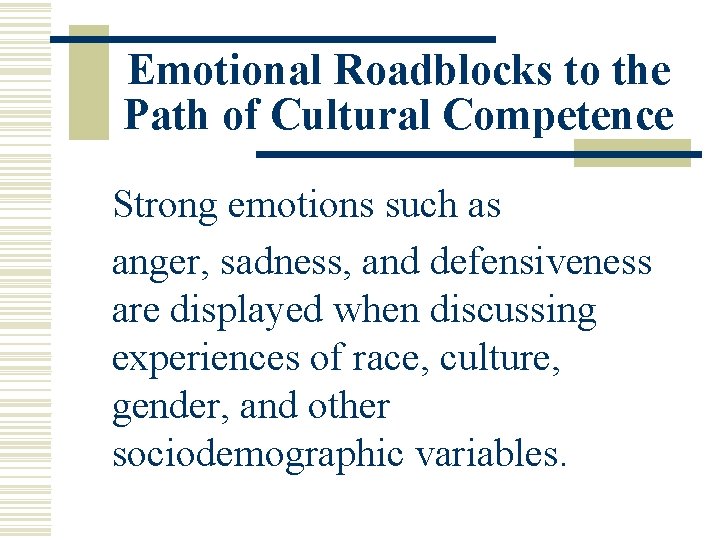 Emotional Roadblocks to the Path of Cultural Competence

Strong emotions such as

anger, sadness, and defensiveness are displayed when discussing experiences of race, culture, gender, and other sociodemographic variables.